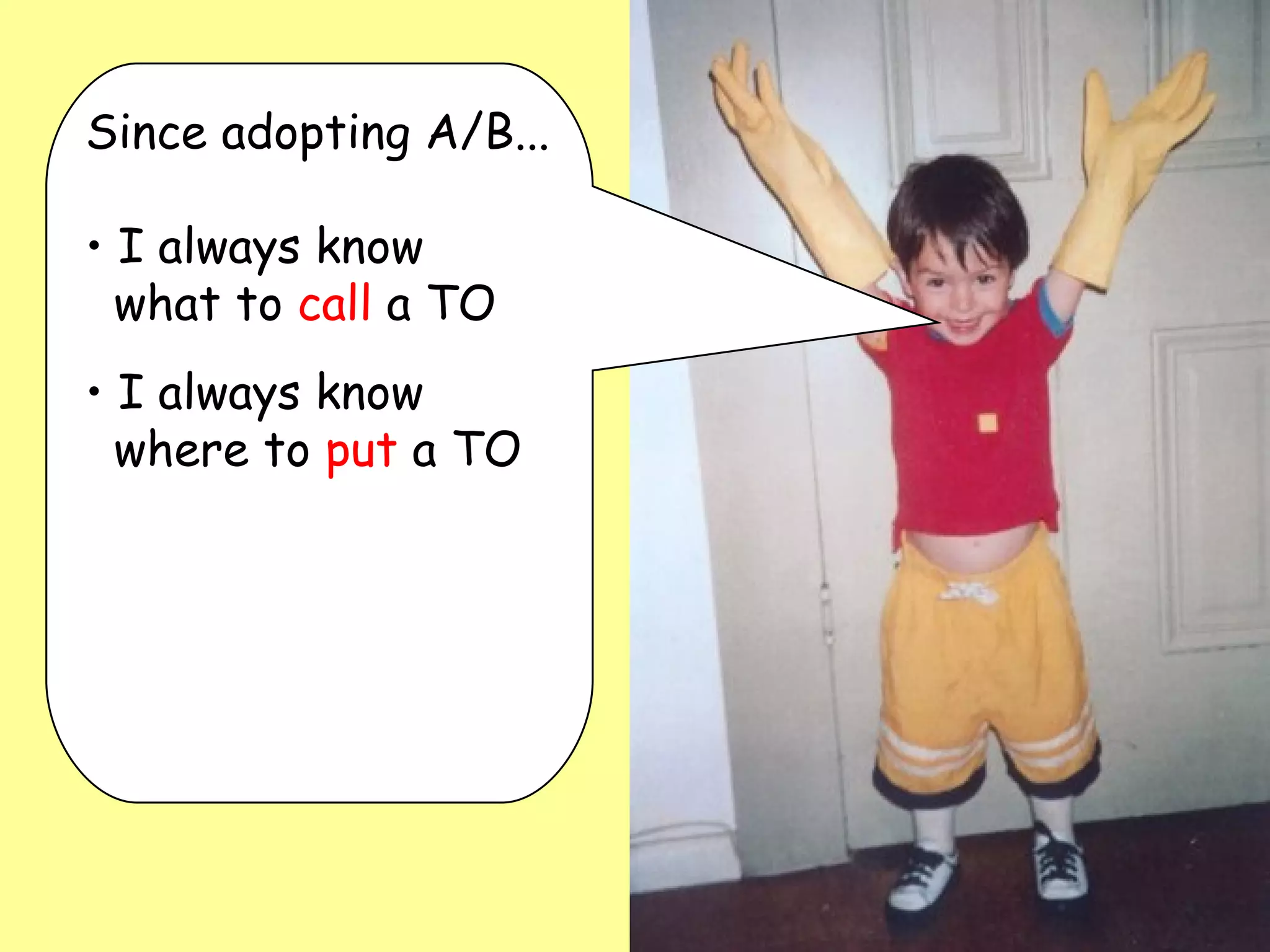 Since adopting A/B...

• I always know what to call a TO

• I always know where to put a TO